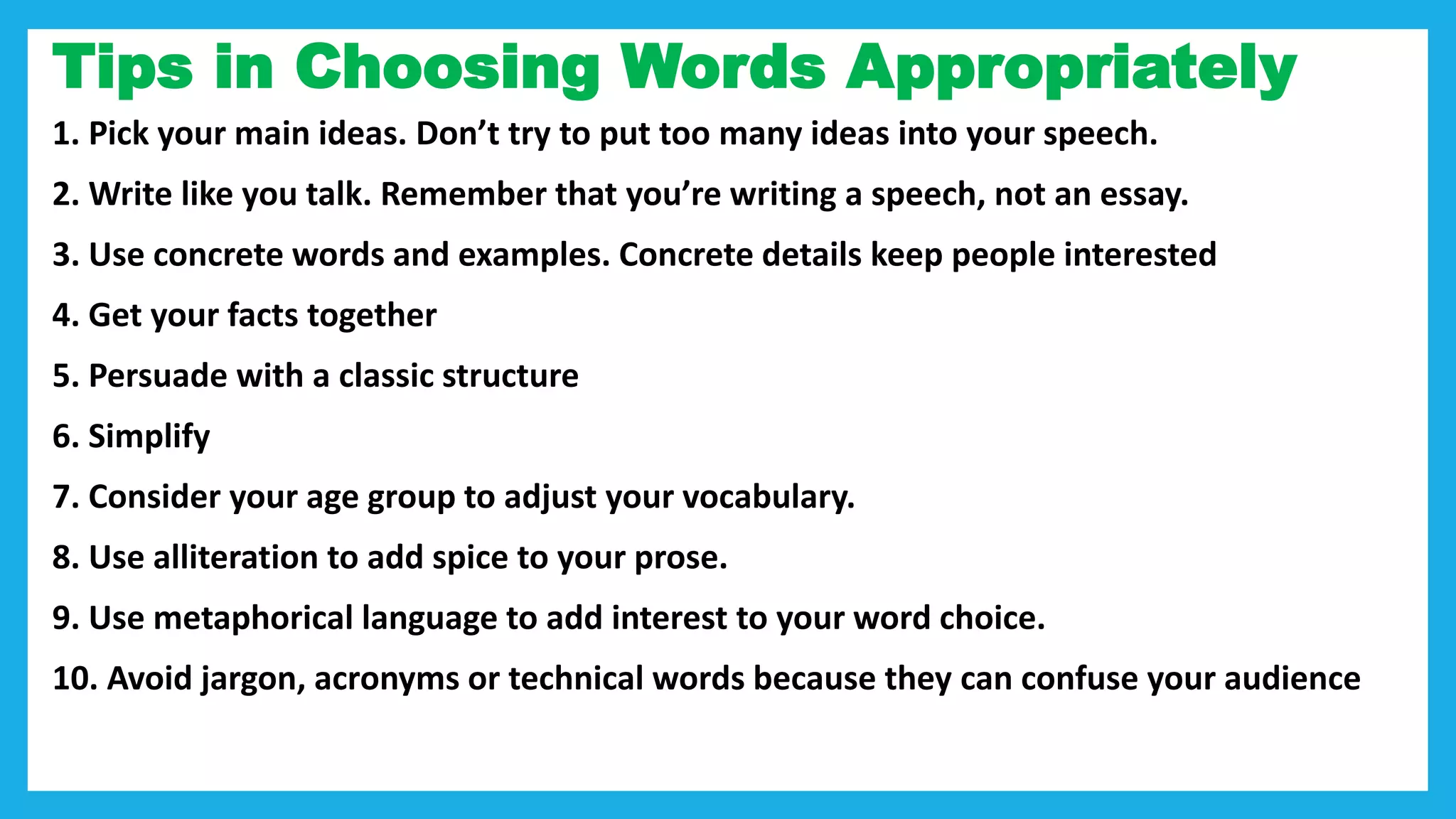 Tips in Choosing Words Appropriately

1. Pick your main ideas. Don’t try to put too many ideas into your speech.

2. Write like you talk. Remember that you’re writing a speech, not an essay.

3. Use concrete words and examples. Concrete details keep people interested

4. Get your facts together

5. Persuade with a classic structure

6. Simplify

7. Consider your age group to adjust your vocabulary.

8. Use alliteration to add spice to your prose.

9. Use metaphorical language to add interest to your word choice.

10. Avoid jargon, acronyms or technical words because they can confuse your audience